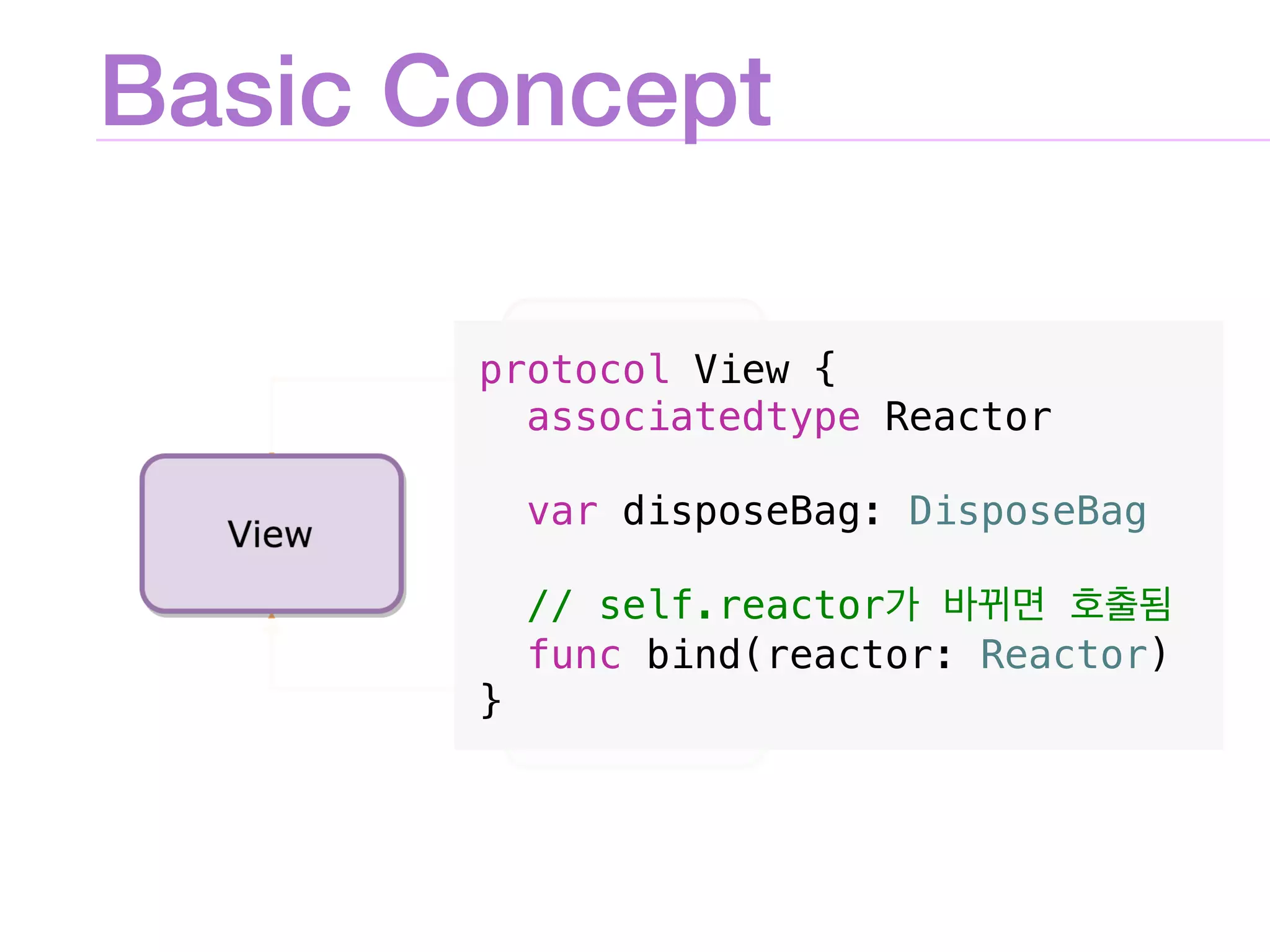 Basic Concept

View

protocol View {
  associatedtype Reactor

  var disposeBag: DisposeBag

  // self.reactor가 바뀌면 호출됨
  func bind(reactor: Reactor)
}